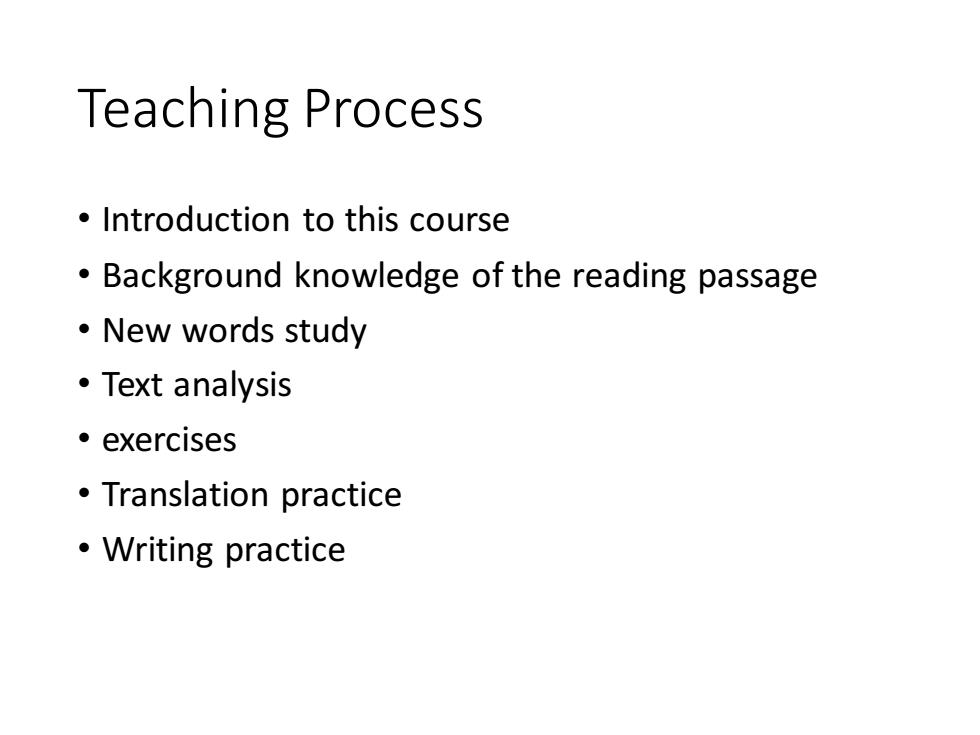 Teaching Process

• Introduction to this course
• Background knowledge of the reading passage
• New words study
• Text analysis
• exercises
• Translation practice
• Writing practice